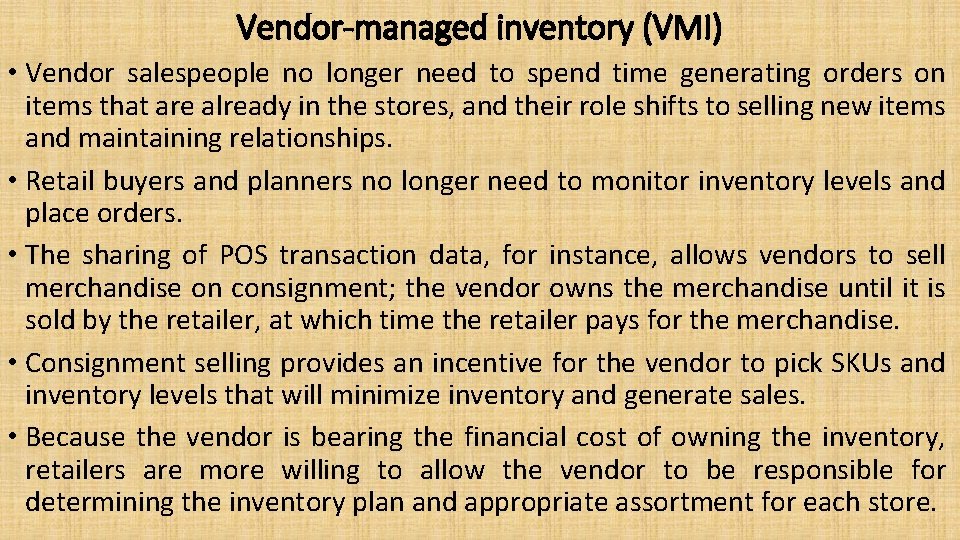 Vendor-managed inventory (VMI)

• Vendor salespeople no longer need to spend time generating orders on items that are already in the stores, and their role shifts to selling new items and maintaining relationships.

• Retail buyers and planners no longer need to monitor inventory levels and place orders.

• The sharing of POS transaction data, for instance, allows vendors to sell merchandise on consignment; the vendor owns the merchandise until it is sold by the retailer, at which time the retailer pays for the merchandise.

• Consignment selling provides an incentive for the vendor to pick SKUs and inventory levels that will minimize inventory and generate sales.

• Because the vendor is bearing the financial cost of owning the inventory, retailers are more willing to allow the vendor to be responsible for determining the inventory plan and appropriate assortment for each store.